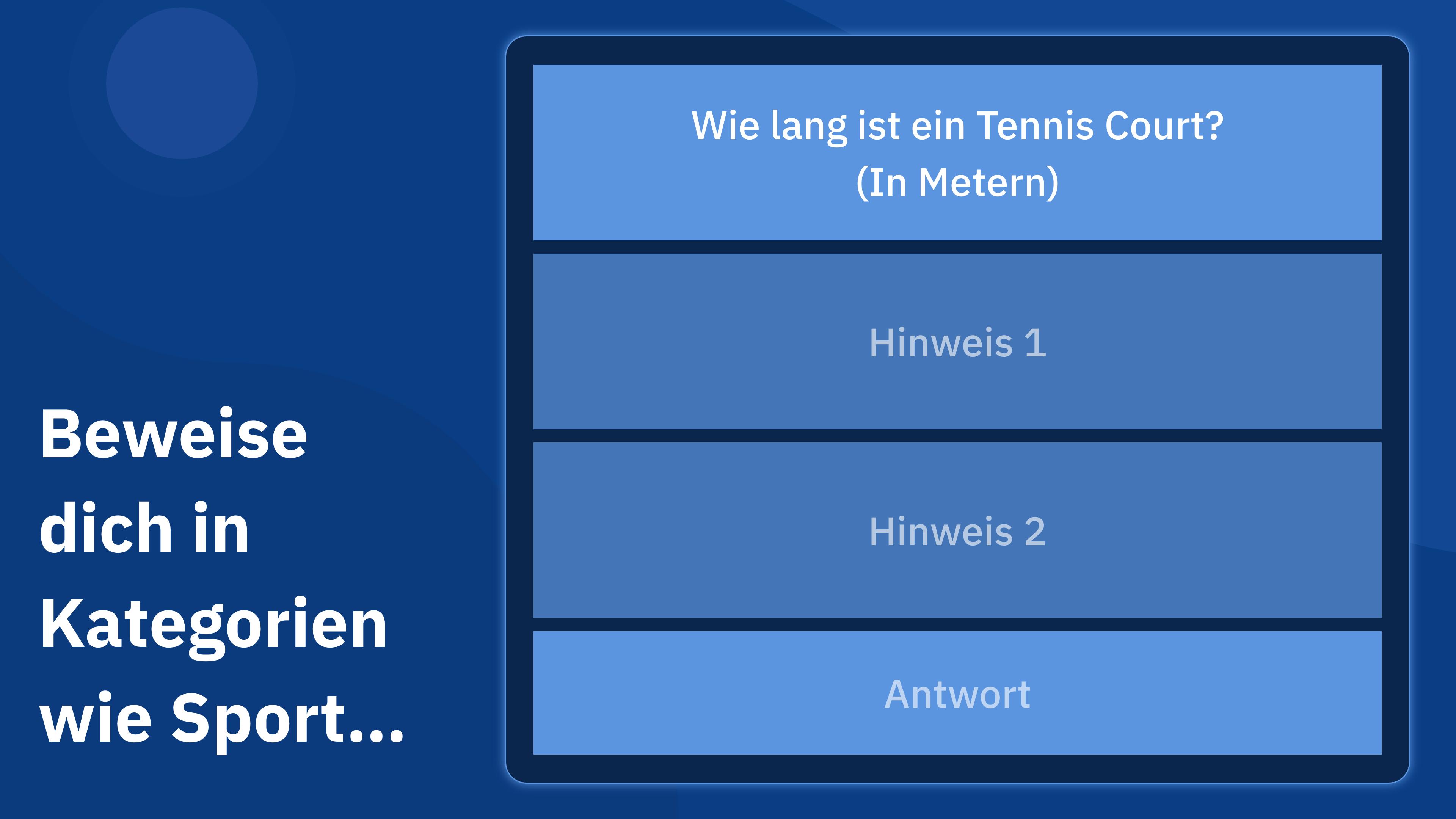 Beweise dich in Kategorien wie Sport...

Wie lang ist ein Tennis Court?
(In Metern)

Hinweis 1

Hinweis 2

Antwort